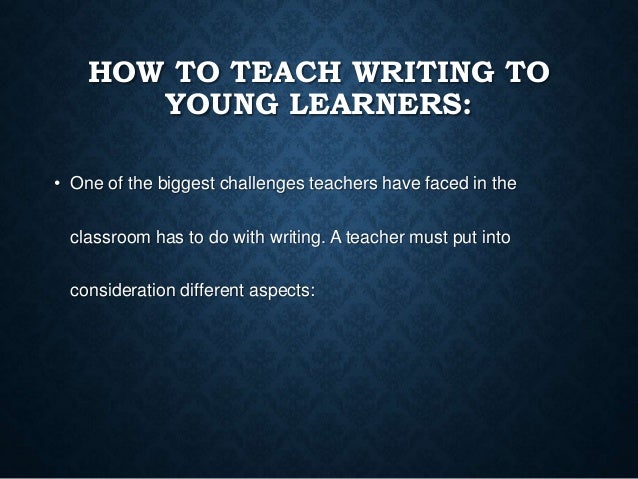 HOW TO TEACH WRITING TO YOUNG LEARNERS:

• One of the biggest challenges teachers have faced in the classroom has to do with writing. A teacher must put into consideration different aspects: